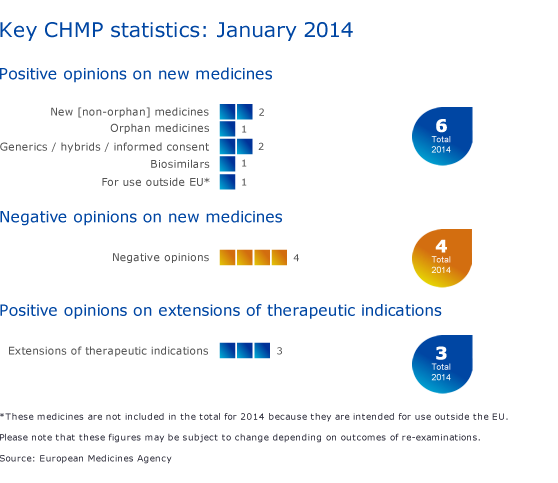 Key CHMP statistics: January 2014

Positive opinions on new medicines

New [non-orphan] medicines 2
Orphan medicines 1
Generics / hybrids / informed consent 2
Biosimilars 1
For use outside EU* 1

6
Total
2014

Negative opinions on new medicines

Negative opinions 4

4
Total
2014

Positive opinions on extensions of therapeutic indications

Extensions of therapeutic indications 3

3
Total
2014

*These medicines are not included in the total for 2014 because they are intended for use outside the EU.

Please note that these figures may be subject to change depending on outcomes of re-examinations.

Source: European Medicines Agency